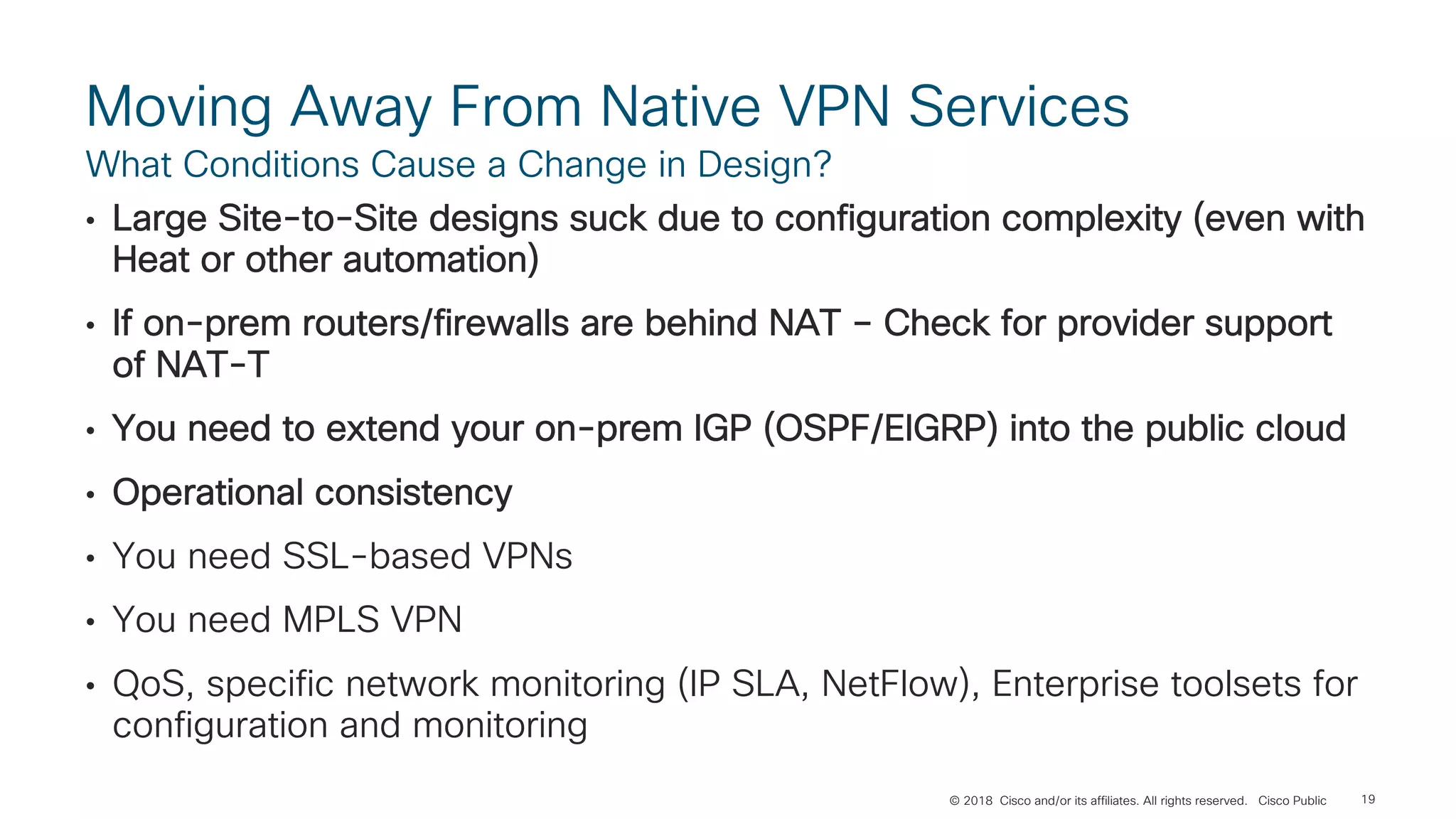 Moving Away From Native VPN Services

What Conditions Cause a Change in Design?

• Large Site-to-Site designs suck due to configuration complexity (even with Heat or other automation)

• If on-prem routers/firewalls are behind NAT – Check for provider support of NAT-T

• You need to extend your on-prem IGP (OSPF/EIGRP) into the public cloud

• Operational consistency

• You need SSL-based VPNs

• You need MPLS VPN

• QoS, specific network monitoring (IP SLA, NetFlow), Enterprise toolsets for configuration and monitoring

© 2018 Cisco and/or its affiliates. All rights reserved. Cisco Public 19